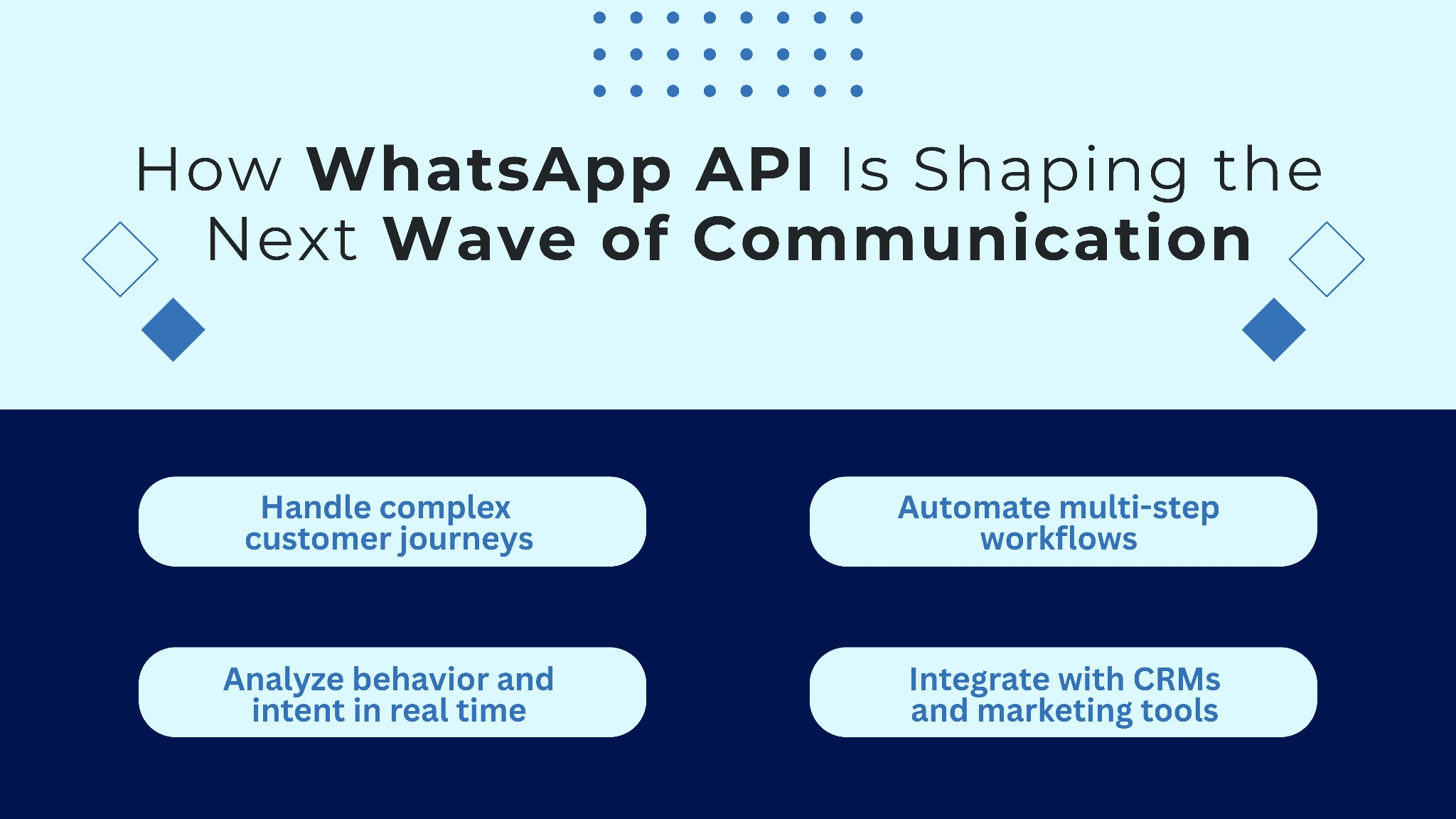 How WhatsApp API Is Shaping the Next Wave of Communication

Handle complex customer journeys

Automate multi-step workflows

Analyze behavior and intent in real time

Integrate with CRMs and marketing tools